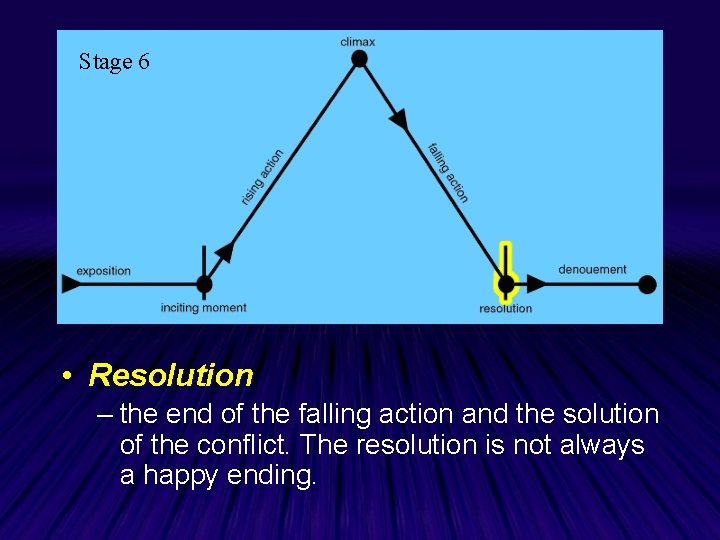 Stage 6

climax

rising action

falling action

exposition

inciting moment

resolution

denouement

• Resolution

– the end of the falling action and the solution of the conflict. The resolution is not always a happy ending.